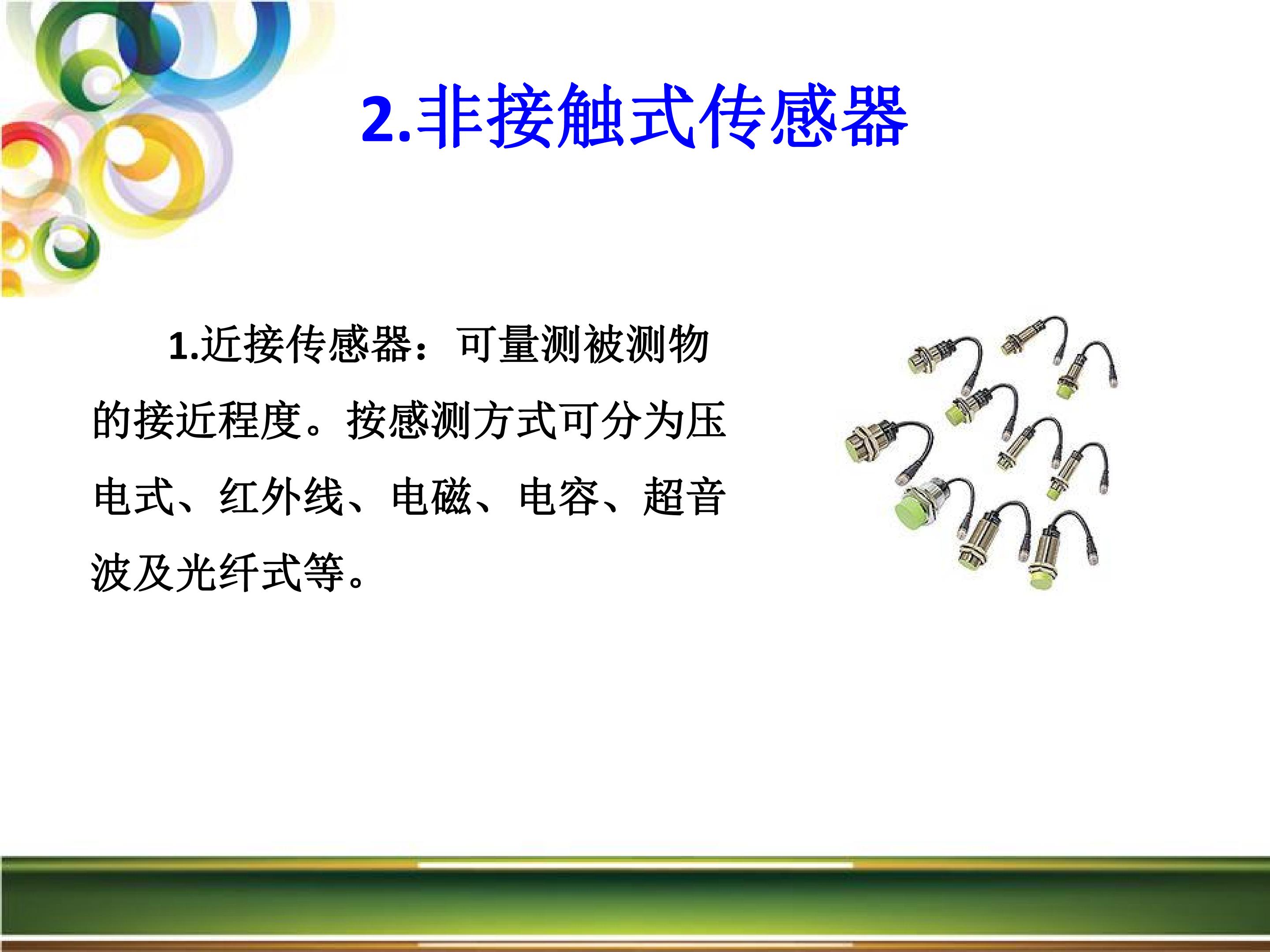 2.非接触式传感器

1.近接传感器：可量测被测物的接近程度。按感测方式可分为压电式、红外线、电磁、电容、超音波及光纤式等。